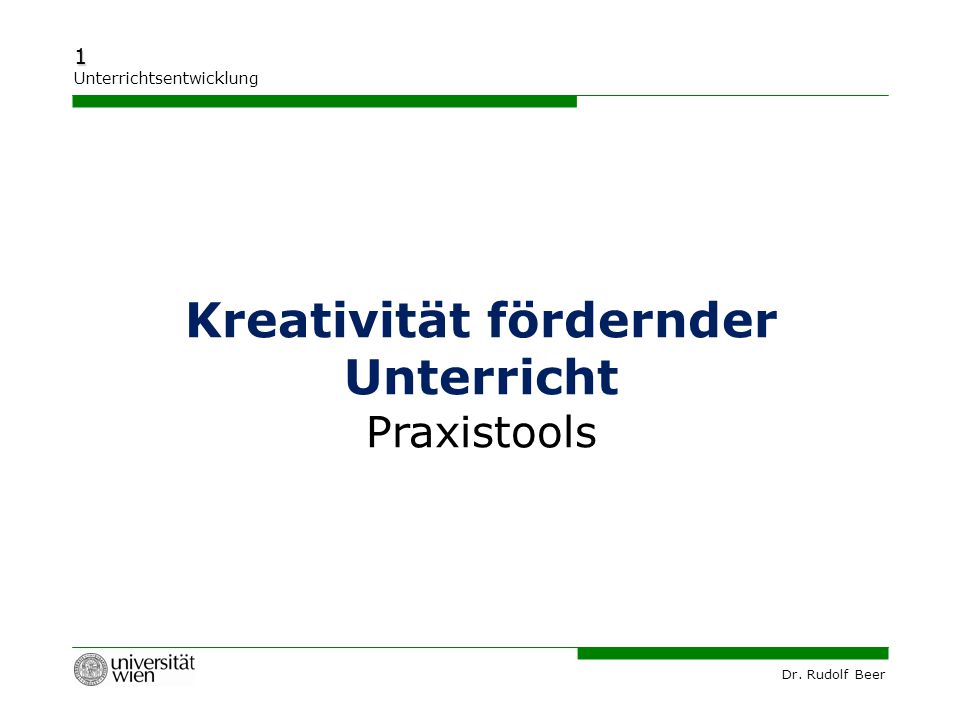 1
Unterrichtsentwicklung

Kreativität fördernder Unterricht
Praxistools

universität wien

Dr. Rudolf Beer